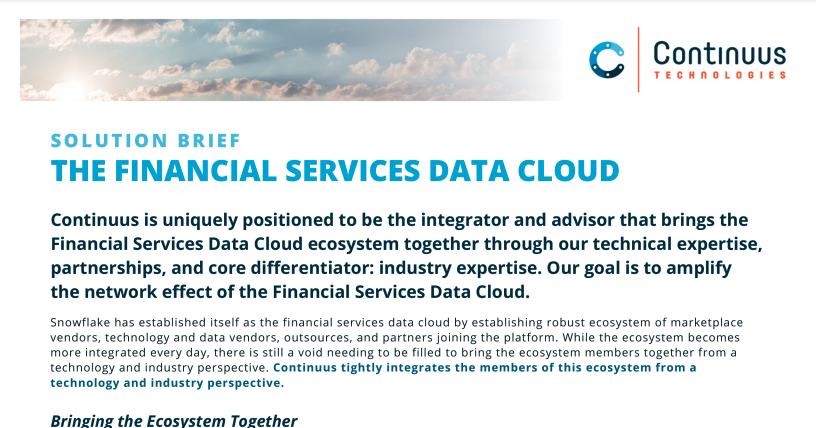 Continuus
TECHNOLOGIES

SOLUTION BRIEF
THE FINANCIAL SERVICES DATA CLOUD

Continuus is uniquely positioned to be the integrator and advisor that brings the Financial Services Data Cloud ecosystem together through our technical expertise, partnerships, and core differentiator: industry expertise. Our goal is to amplify the network effect of the Financial Services Data Cloud.

Snowflake has established itself as the financial services data cloud by establishing robust ecosystem of marketplace vendors, technology and data vendors, outsources, and partners joining the platform. While the ecosystem becomes more integrated every day, there is still a void needing to be filled to bring the ecosystem members together from a technology and industry perspective. Continuus tightly integrates the members of this ecosystem from a technology and industry perspective.

Bringing the Ecosystem Together